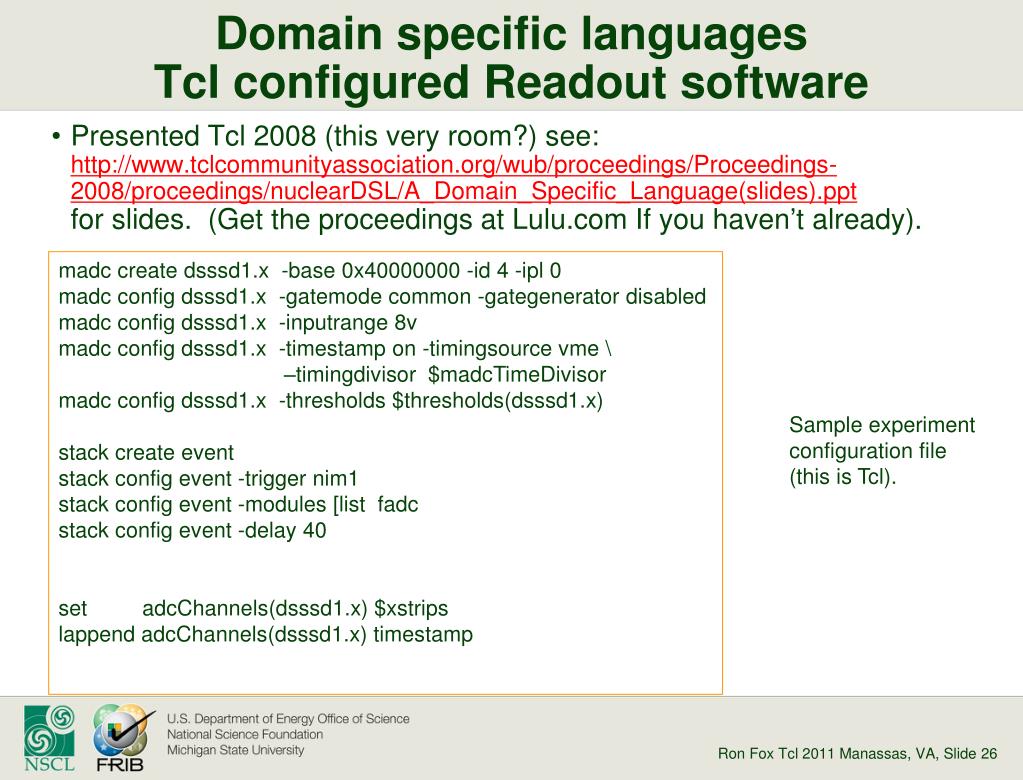 Domain specific languages
Tcl configured Readout software

• Presented Tcl 2008 (this very room?) see: http://www.tclcommunityassociation.org/wub/proceedings/Proceedings-2008/proceedings/nuclearDSL/A_Domain_Specific_Language(slides).ppt for slides. (Get the proceedings at Lulu.com If you haven't already).

madc create dsssd1.x -base 0x40000000 -id 4 -ipl 0
madc config dsssd1.x -gatemode common -gategenerator disabled
madc config dsssd1.x -inputrange 8v
madc config dsssd1.x -timestamp on -timingsource vme \
–timingdivisor $madcTimeDivisor
madc config dsssd1.x -thresholds $thresholds(dsssd1.x)

stack create event
stack config event -trigger nim1
stack config event -modules [list fadc
stack config event -delay 40

set adcChannels(dsssd1.x) $xstrips
lappend adcChannels(dsssd1.x) timestamp

Sample experiment configuration file (this is Tcl).

NSCL
FRIB
U.S. Department of Energy Office of Science
National Science Foundation
Michigan State University

Ron Fox Tcl 2011 Manassas, VA, Slide 26